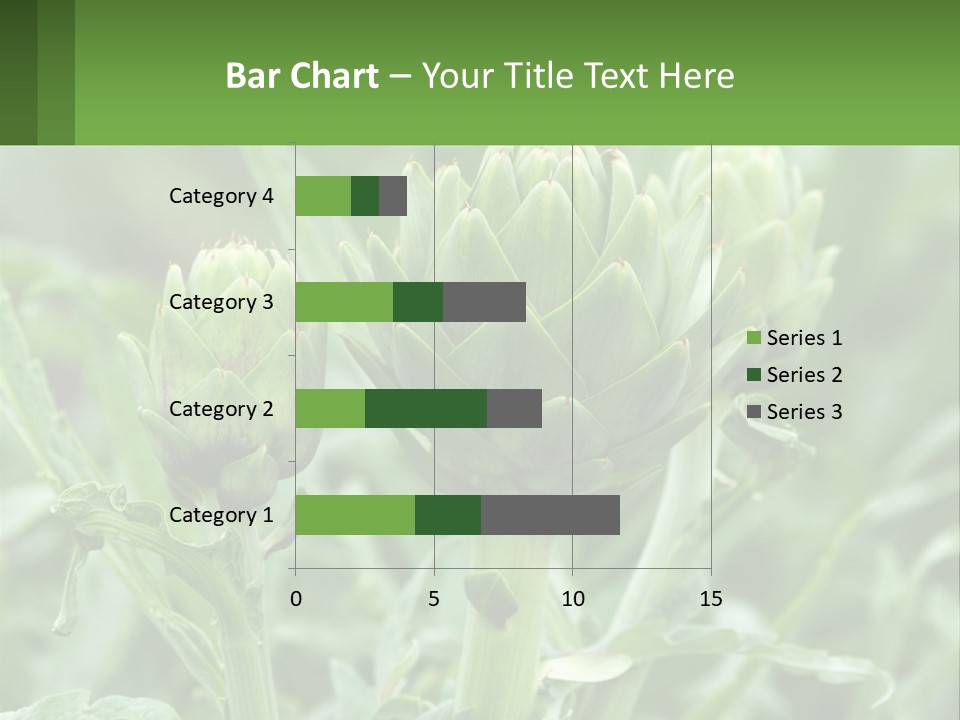 Bar Chart – Your Title Text Here

Category 4
Category 3
Category 2
Category 1

0
5
10
15

Series 1
Series 2
Series 3